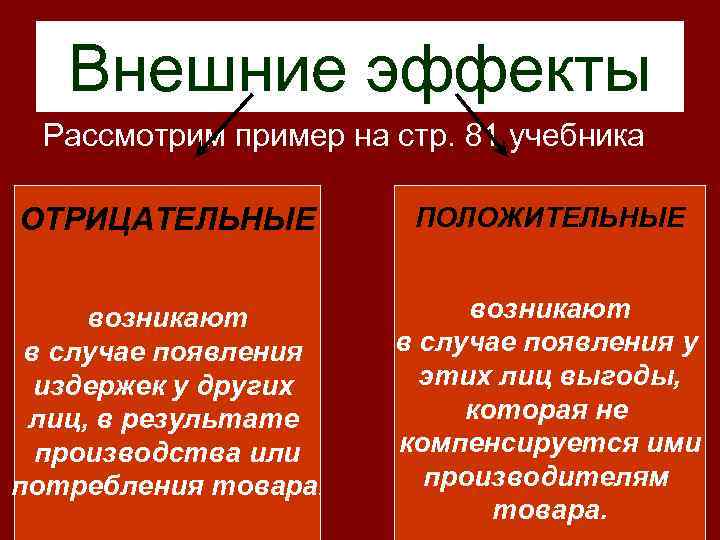 Внешние эффекты

Рассмотрим пример на стр. 81 учебника

ОТРИЦАТЕЛЬНЫЕ

возникают в случае появления издержек у других лиц, в результате производства или потребления товара.

ПОЛОЖИТЕЛЬНЫЕ

возникают в случае появления у этих лиц выгоды, которая не компенсируется ими производителям товара.